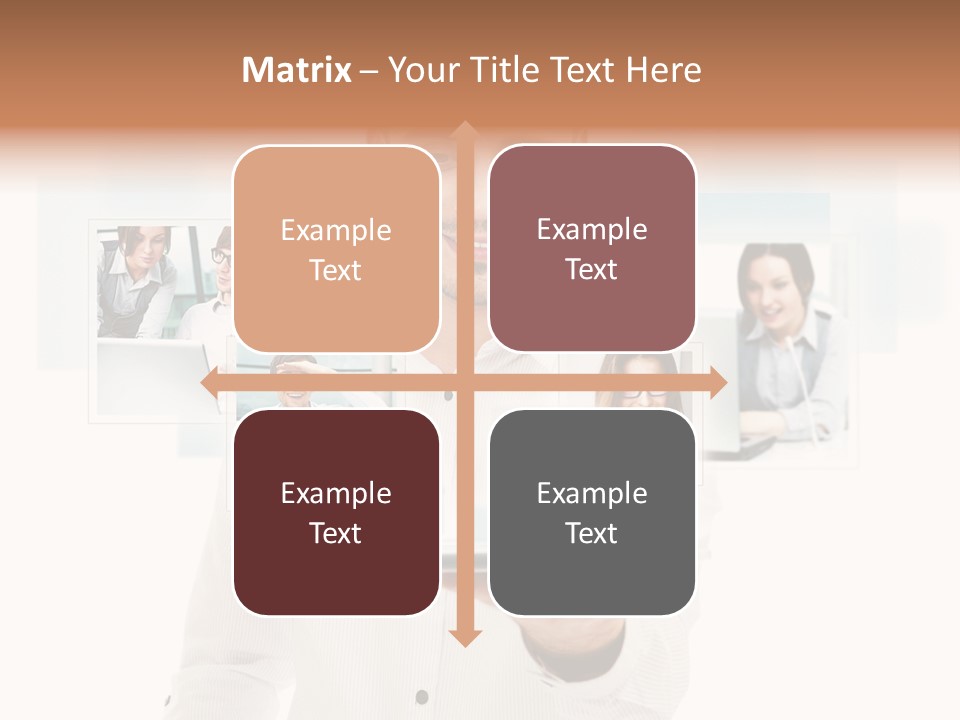 Matrix – Your Title Text Here

Example Text

Example Text

Example Text

Example Text